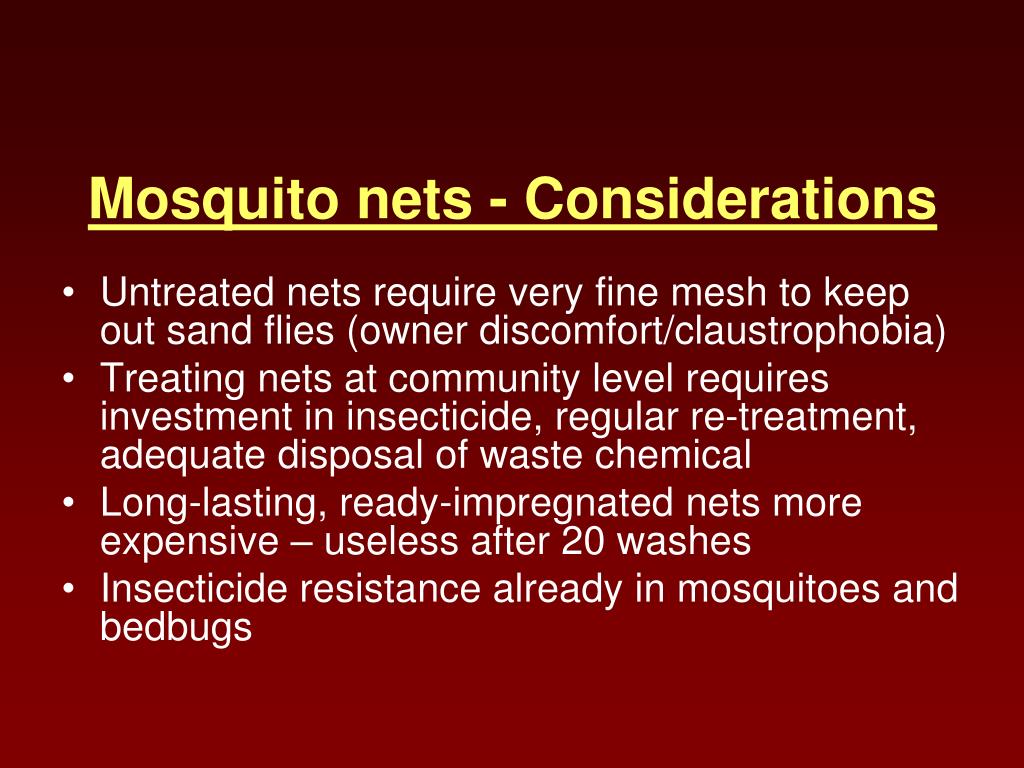 Mosquito nets - Considerations

• Untreated nets require very fine mesh to keep out sand flies (owner discomfort/claustrophobia)
• Treating nets at community level requires investment in insecticide, regular re-treatment, adequate disposal of waste chemical
• Long-lasting, ready-impregnated nets more expensive – useless after 20 washes
• Insecticide resistance already in mosquitoes and bedbugs